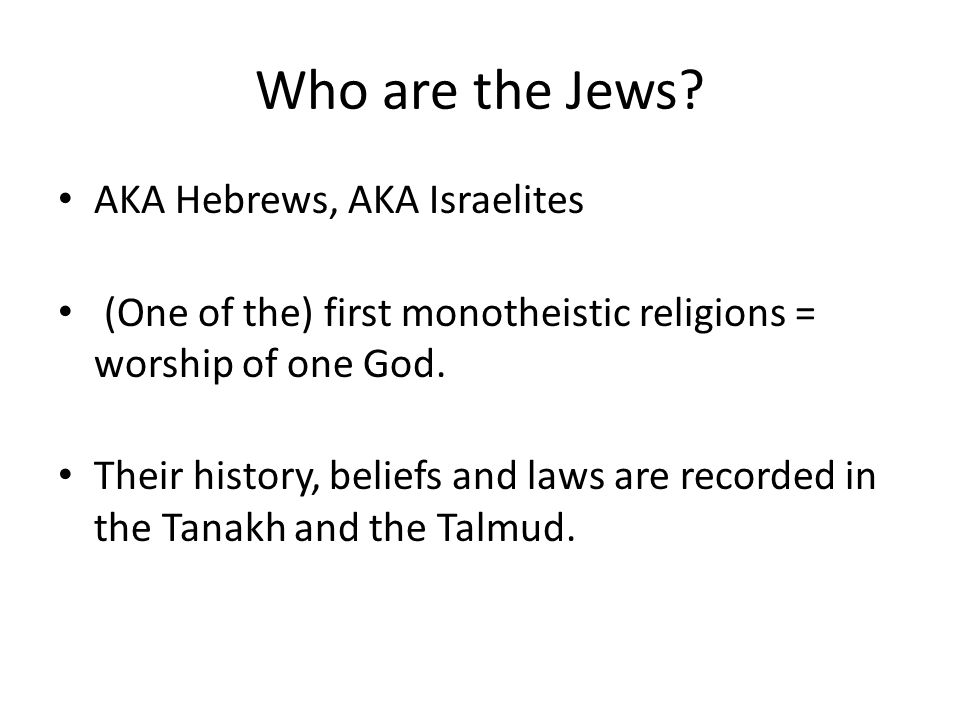 Who are the Jews?

• AKA Hebrews, AKA Israelites

• (One of the) first monotheistic religions = worship of one God.

• Their history, beliefs and laws are recorded in the Tanakh and the Talmud.